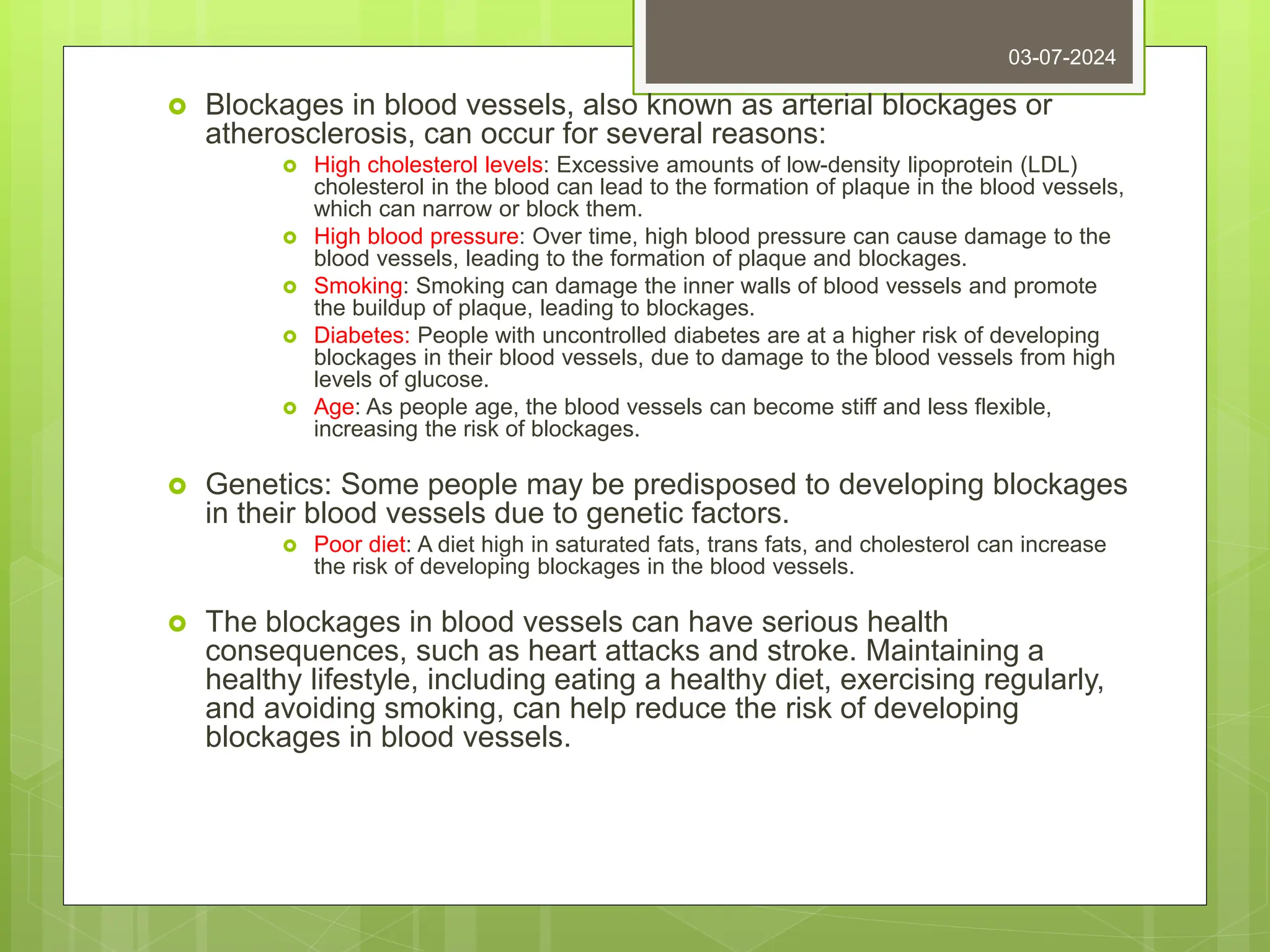 03-07-2024

Blockages in blood vessels, also known as arterial blockages or atherosclerosis, can occur for several reasons:

High cholesterol levels: Excessive amounts of low-density lipoprotein (LDL) cholesterol in the blood can lead to the formation of plaque in the blood vessels, which can narrow or block them.

High blood pressure: Over time, high blood pressure can cause damage to the blood vessels, leading to the formation of plaque and blockages.

Smoking: Smoking can damage the inner walls of blood vessels and promote the buildup of plaque, leading to blockages.

Diabetes: People with uncontrolled diabetes are at a higher risk of developing blockages in their blood vessels, due to damage to the blood vessels from high levels of glucose.

Age: As people age, the blood vessels can become stiff and less flexible, increasing the risk of blockages.

Genetics: Some people may be predisposed to developing blockages in their blood vessels due to genetic factors.

Poor diet: A diet high in saturated fats, trans fats, and cholesterol can increase the risk of developing blockages in the blood vessels.

The blockages in blood vessels can have serious health consequences, such as heart attacks and stroke. Maintaining a healthy lifestyle, including eating a healthy diet, exercising regularly, and avoiding smoking, can help reduce the risk of developing blockages in blood vessels.